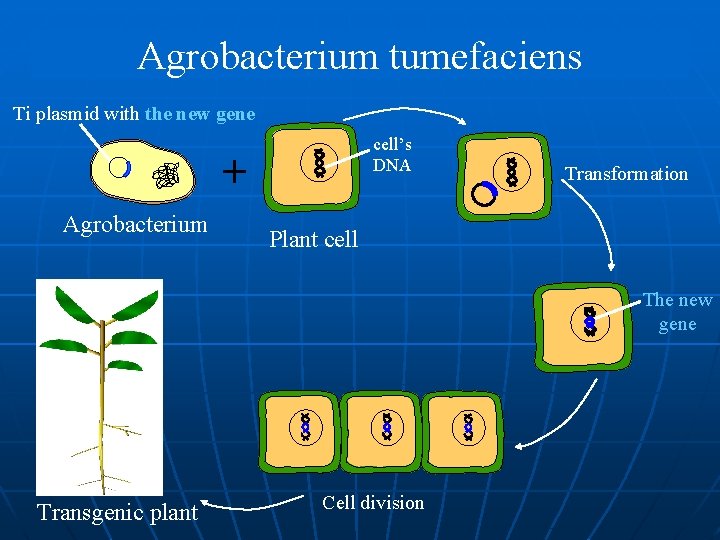 Agrobacterium tumefaciens

Ti plasmid with the new gene

Agrobacterium

+

cell's DNA

Plant cell

Transformation

The new gene

Cell division

Transgenic plant